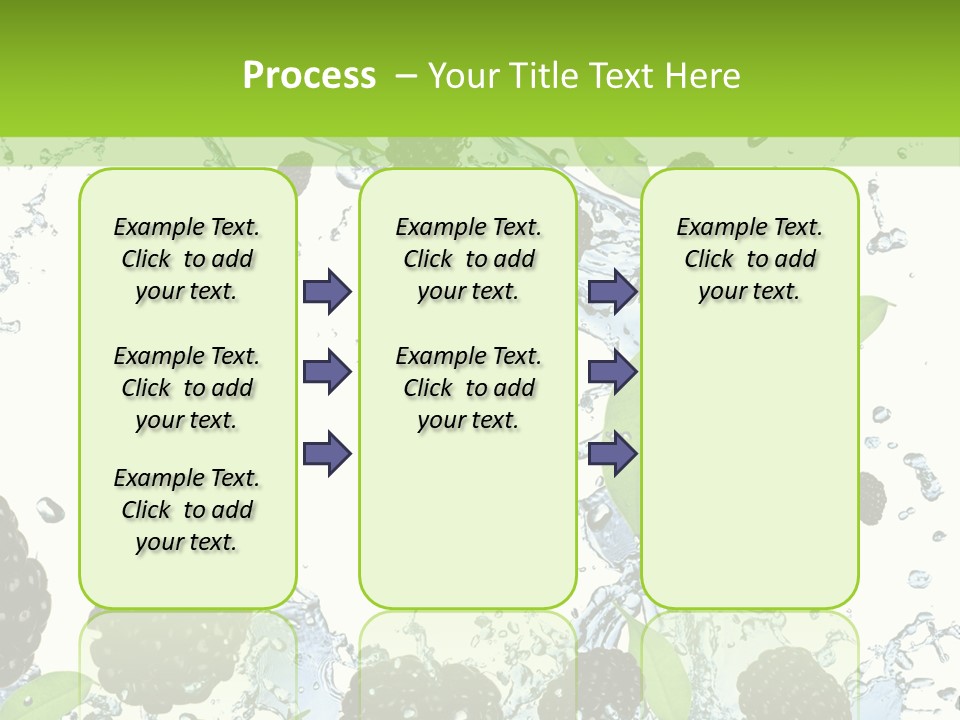 Process – Your Title Text Here

Example Text. Click to add your text.

Example Text. Click to add your text.

Example Text. Click to add your text.

Example Text. Click to add your text.

Example Text. Click to add your text.

Example Text. Click to add your text.